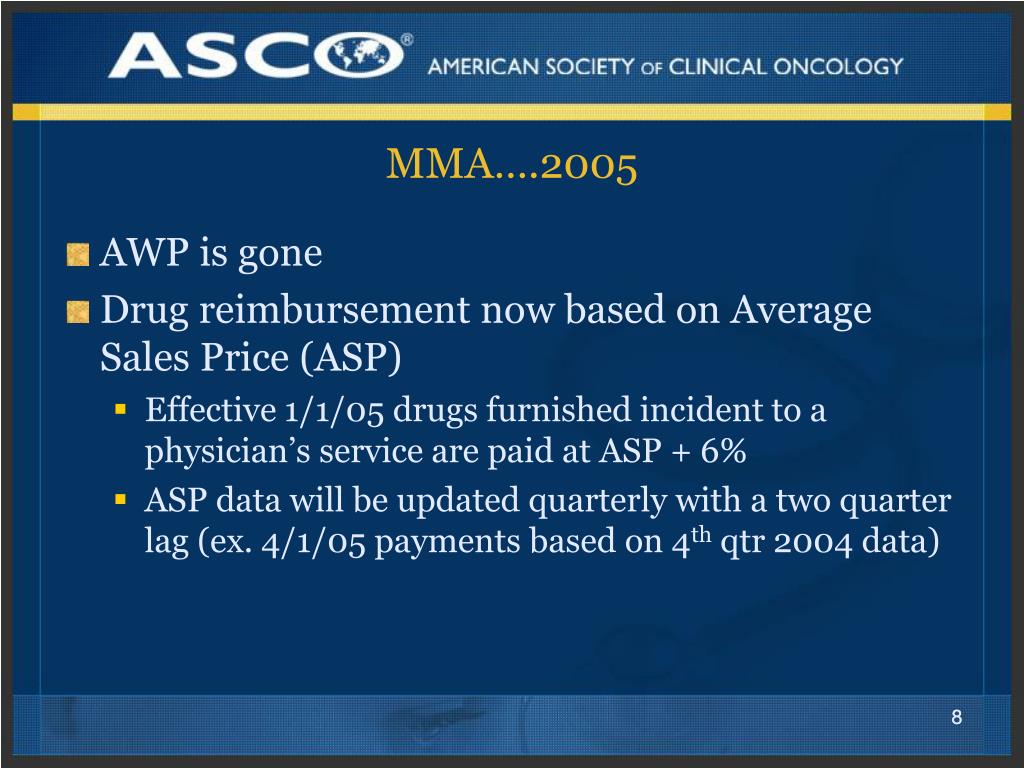 ASCO® AMERICAN SOCIETY OF CLINICAL ONCOLOGY

MMA….2005

AWP is gone

Drug reimbursement now based on Average Sales Price (ASP)

Effective 1/1/05 drugs furnished incident to a physician's service are paid at ASP + 6%

ASP data will be updated quarterly with a two quarter lag (ex. 4/1/05 payments based on 4$^{th}$ qtr 2004 data)

8